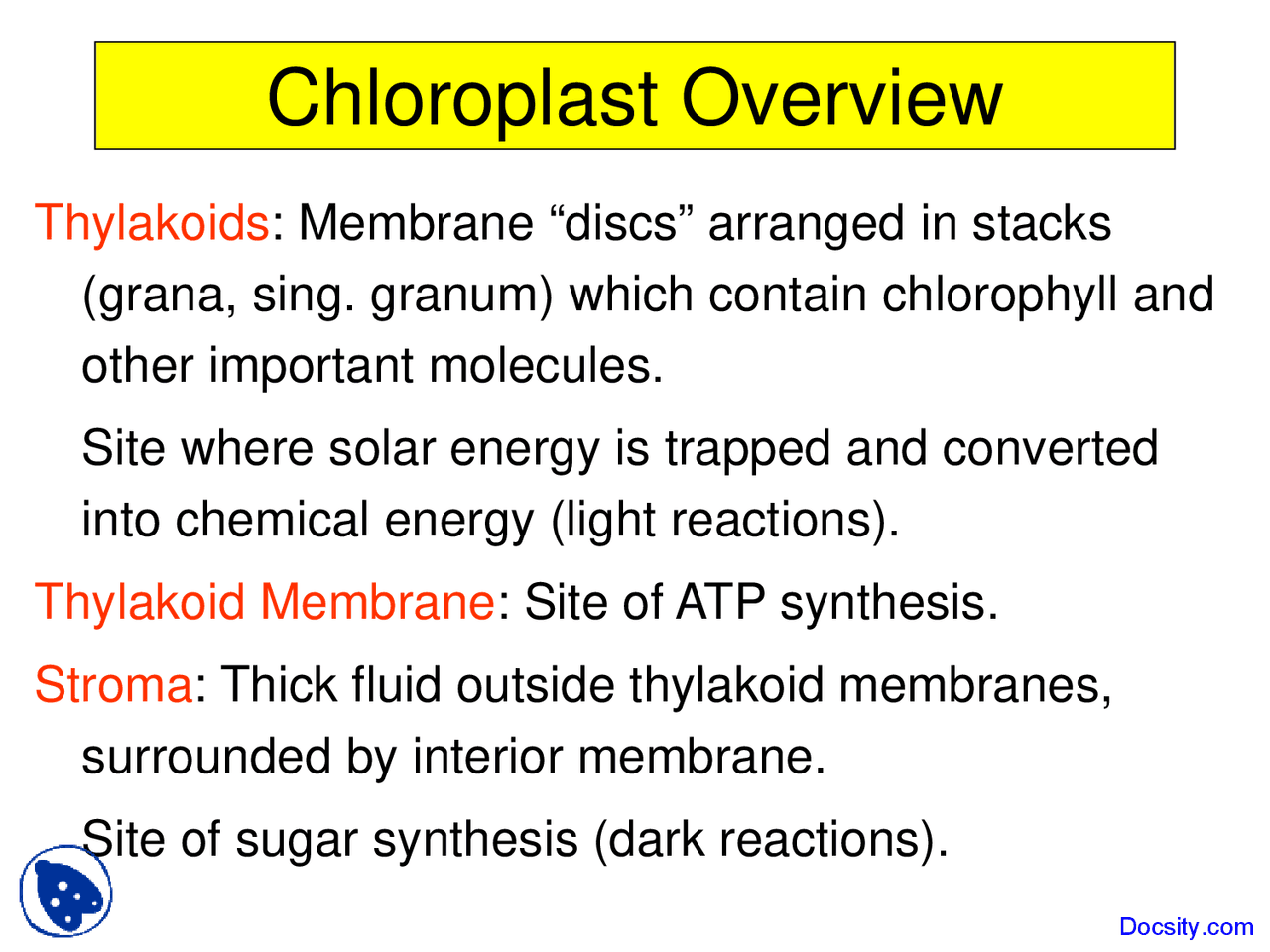 Chloroplast Overview

Thylakoids: Membrane “discs” arranged in stacks (grana, sing. granum) which contain chlorophyll and other important molecules.

Site where solar energy is trapped and converted into chemical energy (light reactions).

Thylakoid Membrane: Site of ATP synthesis.

Stroma: Thick fluid outside thylakoid membranes, surrounded by interior membrane.

Site of sugar synthesis (dark reactions).

Docsity.com